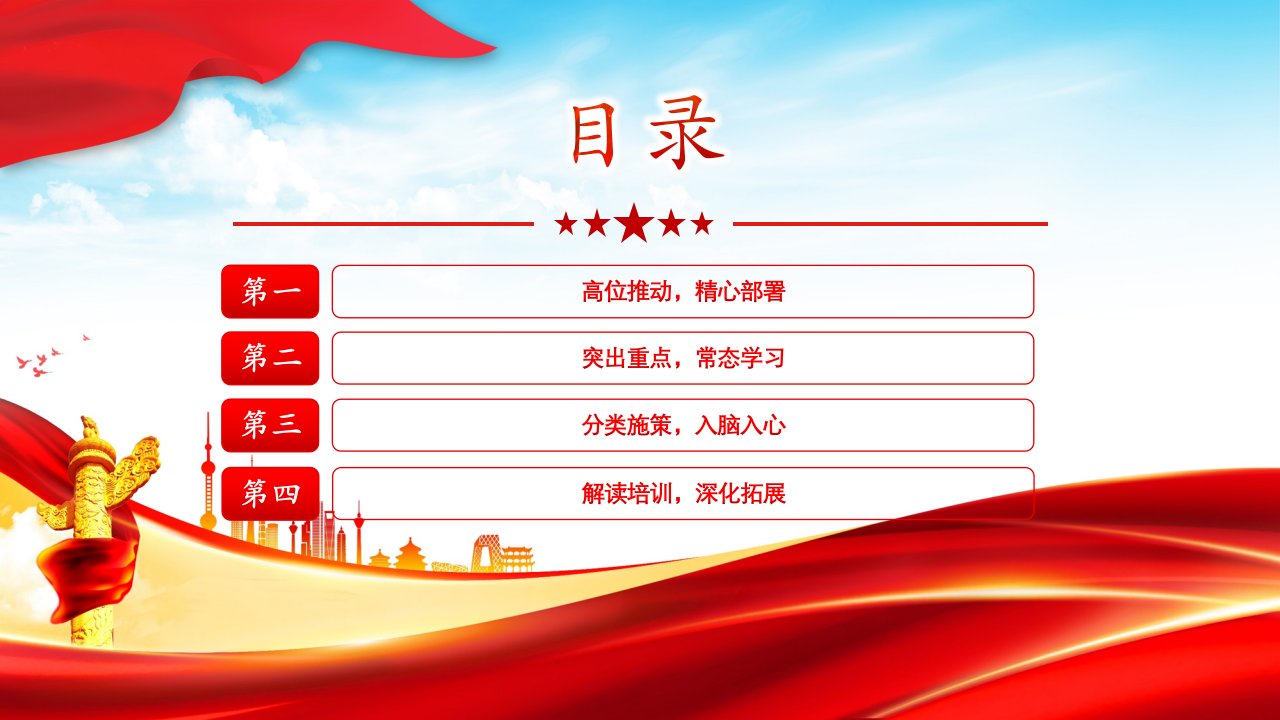 目录

第一 高位推动，精心部署

第二 突出重点，常态学习

第三 分类施策，入脑入心

第四 解读培训，深化拓展